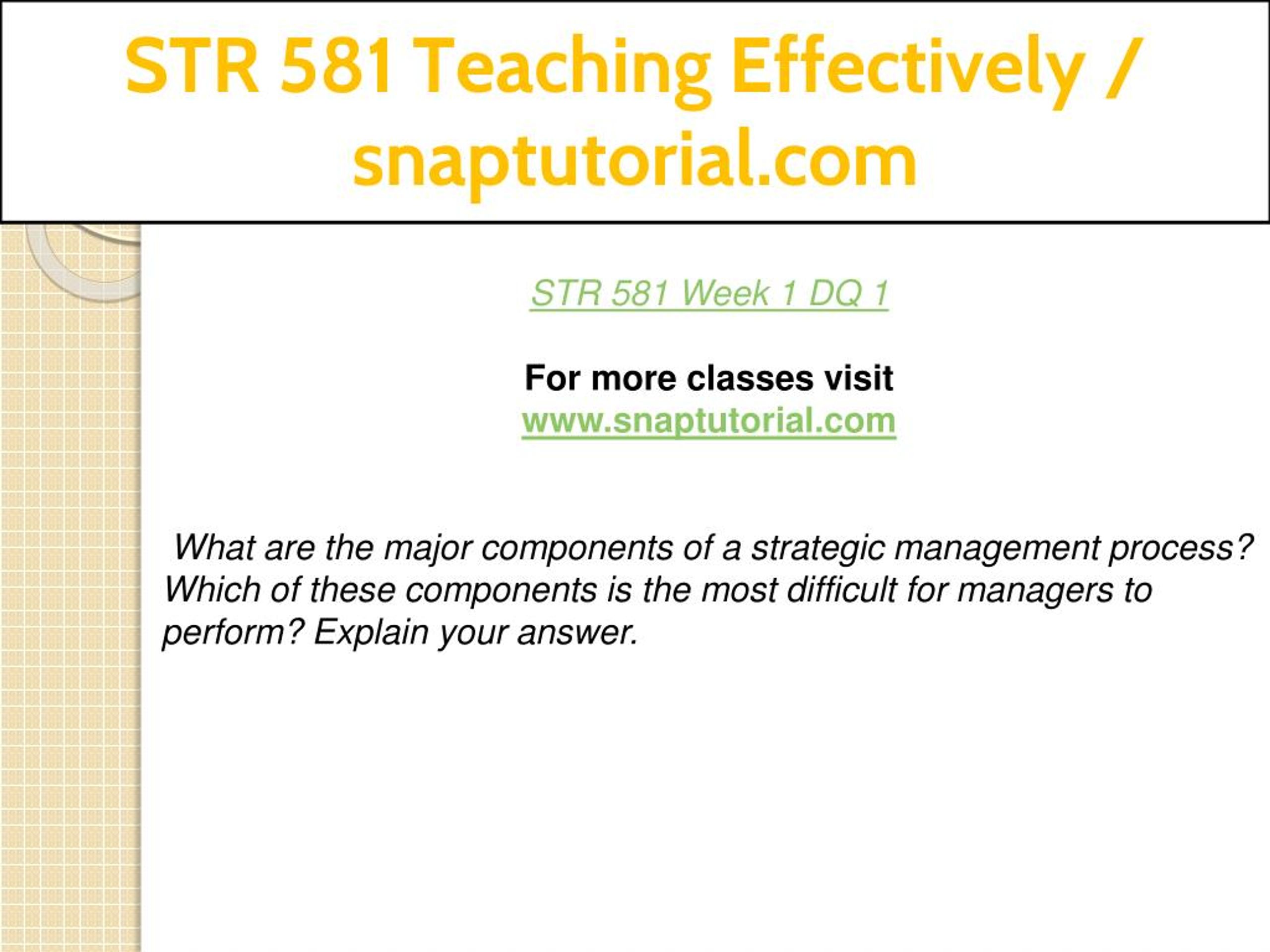 STR 581 Teaching Effectively / snaptutorial.com

STR 581 Week 1 DQ 1

For more classes visit
www.snaptutorial.com

What are the major components of a strategic management process? Which of these components is the most difficult for managers to perform? Explain your answer.